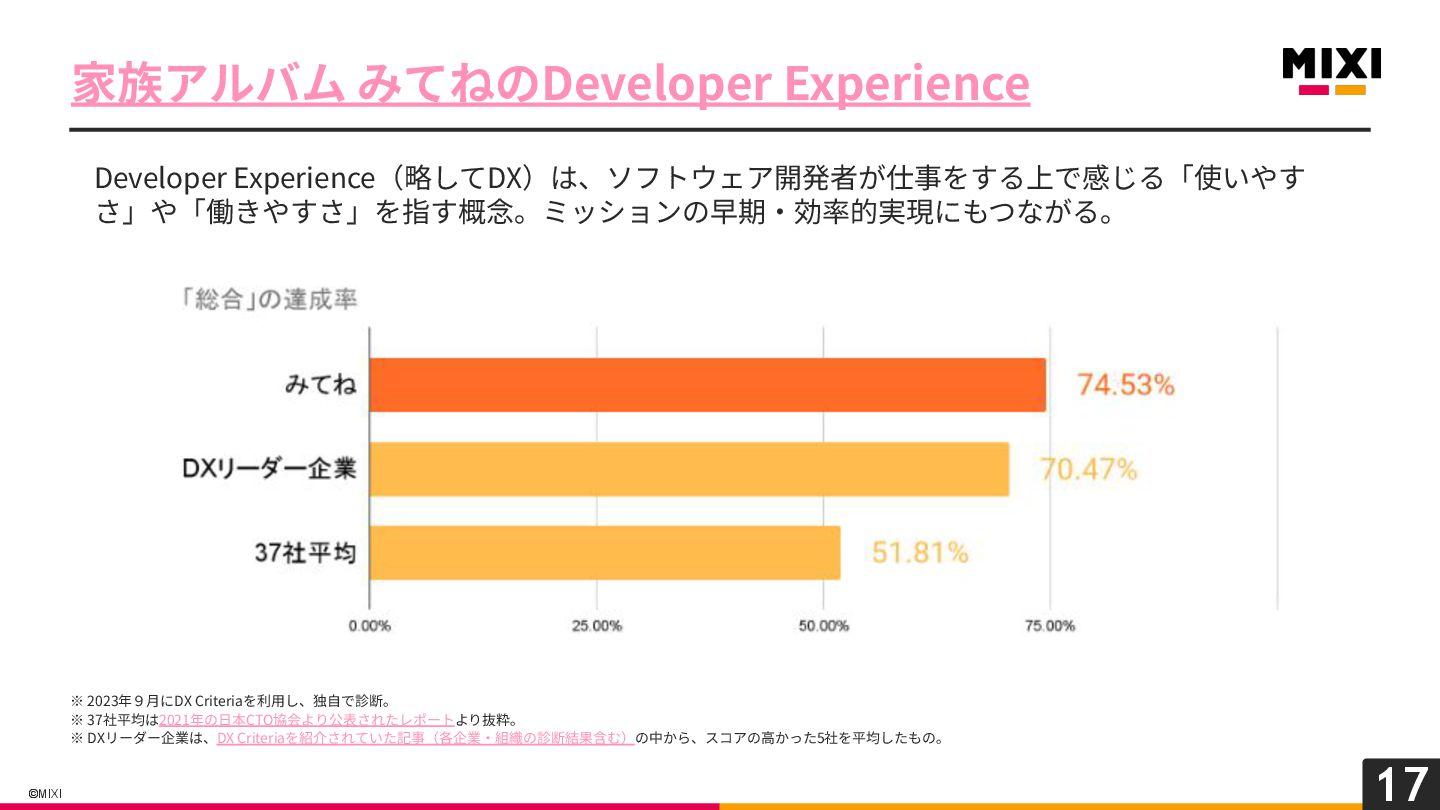 家族アルバム みてねのDeveloper Experience

MIXI

Developer Experience（略してDX）は、ソフトウェア開発者が仕事をする上で感じる「使いやすさ」や「働きやすさ」を指す概念。ミッションの早期・効率的実現にもつながる。

「総合」の達成率

みてね 74.53%

DXリーダー企業 70.47%

37社平均 51.81%

0.00% 25.00% 50.00% 75.00%

※ 2023年９月にDX Criteriaを利用し、独自で診断。
※ 37社平均は2021年の日本CTO協会より公表されたレポートより抜粋。
※ DXリーダー企業は、DX Criteriaを紹介されていた記事（各企業・組織の診断結果含む）の中から、スコアの高かった5社を平均したもの。

©MIXI

17